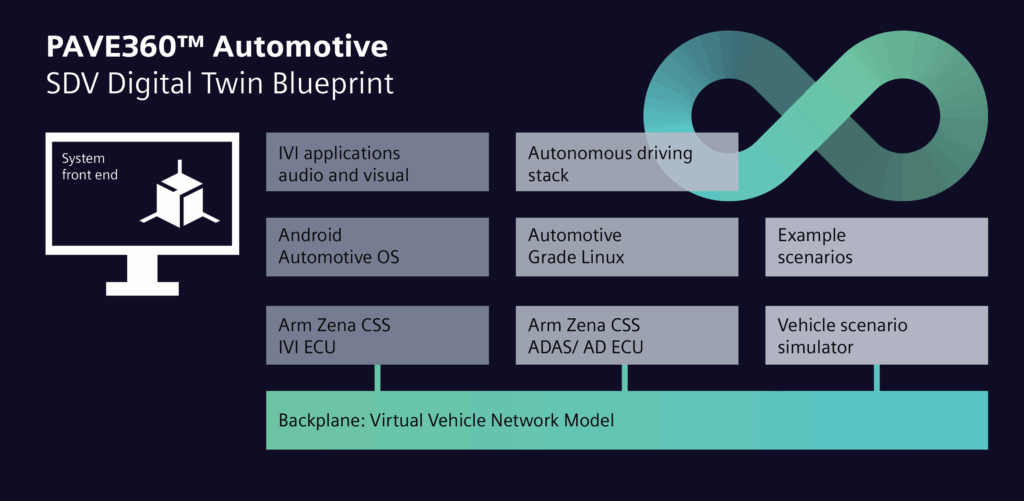 PAVE360™ Automotive
SDV Digital Twin Blueprint

System
front end

IVI applications
audio and visual

Autonomous driving
stack

Android
Automotive OS

Automotive
Grade Linux

Example
scenarios

Arm Zena CSS
IVI ECU

Arm Zena CSS
ADAS/ AD ECU

Vehicle scenario
simulator

Backplane: Virtual Vehicle Network Model